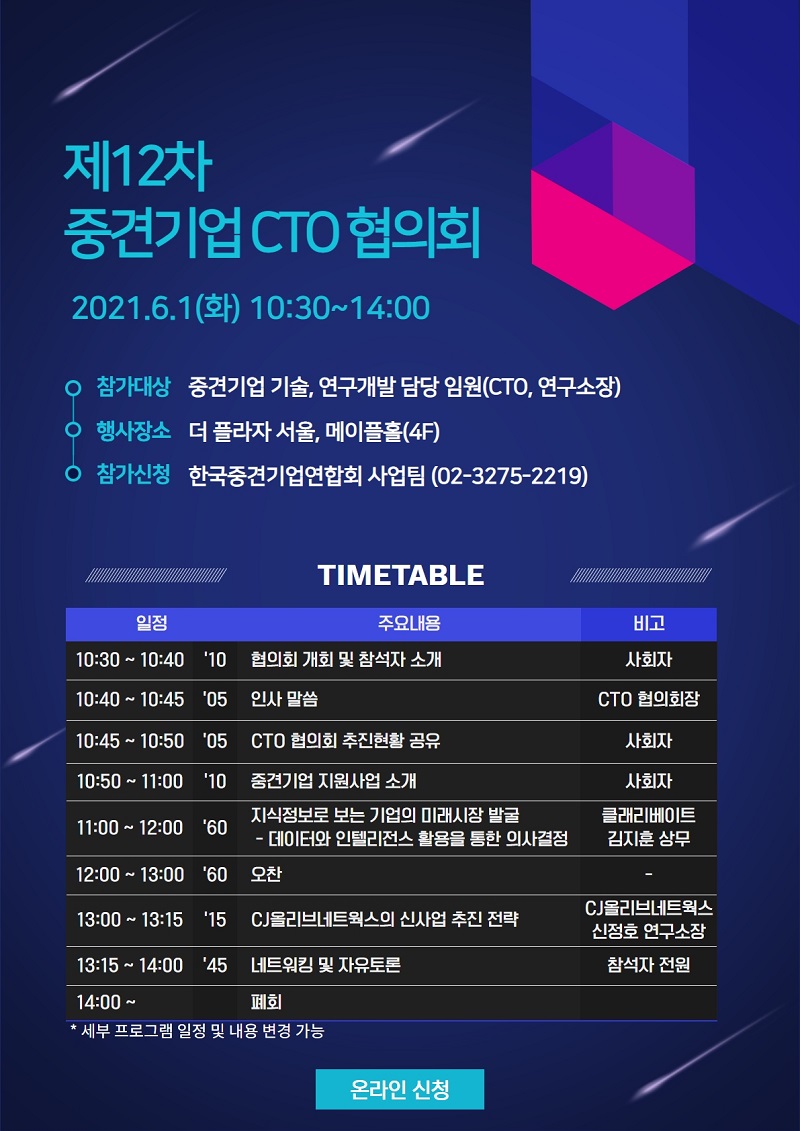 제12차
중견기업 CTO 협의회

2021.6.1(화) 10:30~14:00

참가대상 중견기업 기술, 연구개발 담당 임원(CTO, 연구소장)
행사장소 더 플라자 서울, 메이플홀(4F)
참가신청 한국중견기업연합회 사업팀 (02-3275-2219)

TIMETABLE

| 일정 | | 주요내용 | 비고 |
|---|---|---|---|
| 10:30 ~ 10:40 | '10 | 협의회 개회 및 참석자 소개 | 사회자 |
| 10:40 ~ 10:45 | '05 | 인사 말씀 | CTO 협의회장 |
| 10:45 ~ 10:50 | '05 | CTO 협의회 추진현황 공유 | 사회자 |
| 10:50 ~ 11:00 | '10 | 중견기업 지원사업 소개 | 사회자 |
| 11:00 ~ 12:00 | '60 | 지식정보로 보는 기업의 미래시장 발굴 - 데이터와 인텔리전스 활용을 통한 의사결정 | 클래리베이트 김지훈 상무 |
| 12:00 ~ 13:00 | '60 | 오찬 | - |
| 13:00 ~ 13:15 | '15 | CJ올리브네트웍스의 신사업 추진 전략 | CJ올리브네트웍스 신정호 연구소장 |
| 13:15 ~ 14:00 | '45 | 네트워킹 및 자유토론 | 참석자 전원 |
| 14:00 ~ | | 폐회 | |

* 세부 프로그램 일정 및 내용 변경 가능

온라인 신청